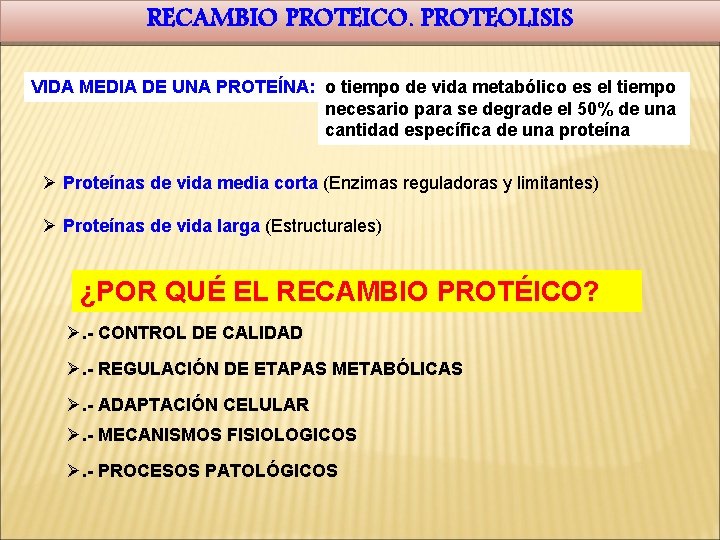 RECAMBIO PROTEICO. PROTEOLISIS

VIDA MEDIA DE UNA PROTEÍNA: o tiempo de vida metabólico es el tiempo necesario para se degrade el 50% de una cantidad específica de una proteína

➢ Proteínas de vida media corta (Enzimas reguladoras y limitantes)

➢ Proteínas de vida larga (Estructurales)

¿POR QUÉ EL RECAMBIO PROTÉICO?

➢.- CONTROL DE CALIDAD

➢.- REGULACIÓN DE ETAPAS METABÓLICAS

➢.- ADAPTACIÓN CELULAR

➢.- MECANISMOS FISIOLOGICOS

➢.- PROCESOS PATOLÓGICOS